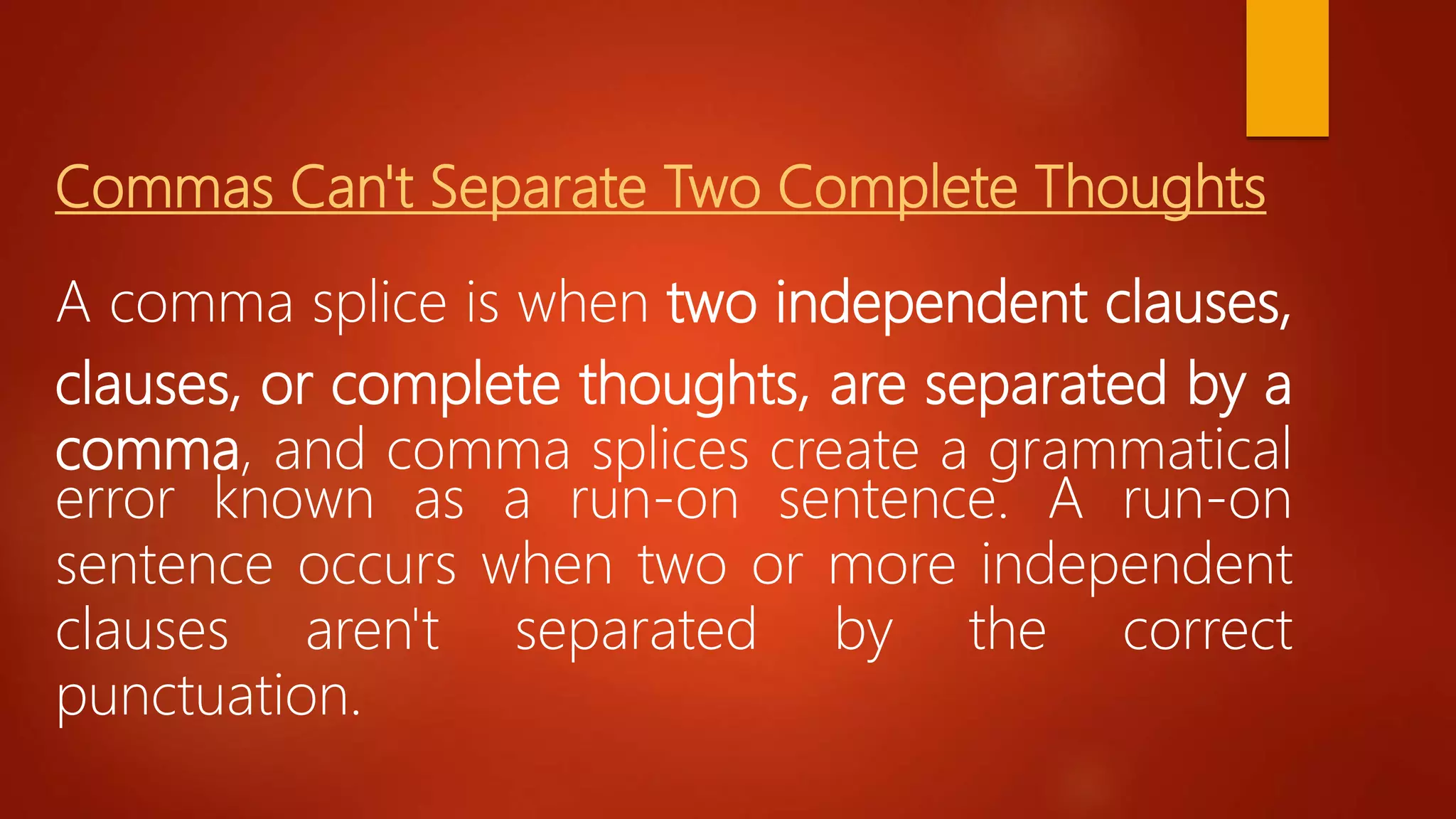 Commas Can't Separate Two Complete Thoughts

A comma splice is when two independent clauses, clauses, or complete thoughts, are separated by a comma, and comma splices create a grammatical error known as a run-on sentence. A run-on sentence occurs when two or more independent clauses aren't separated by the correct punctuation.